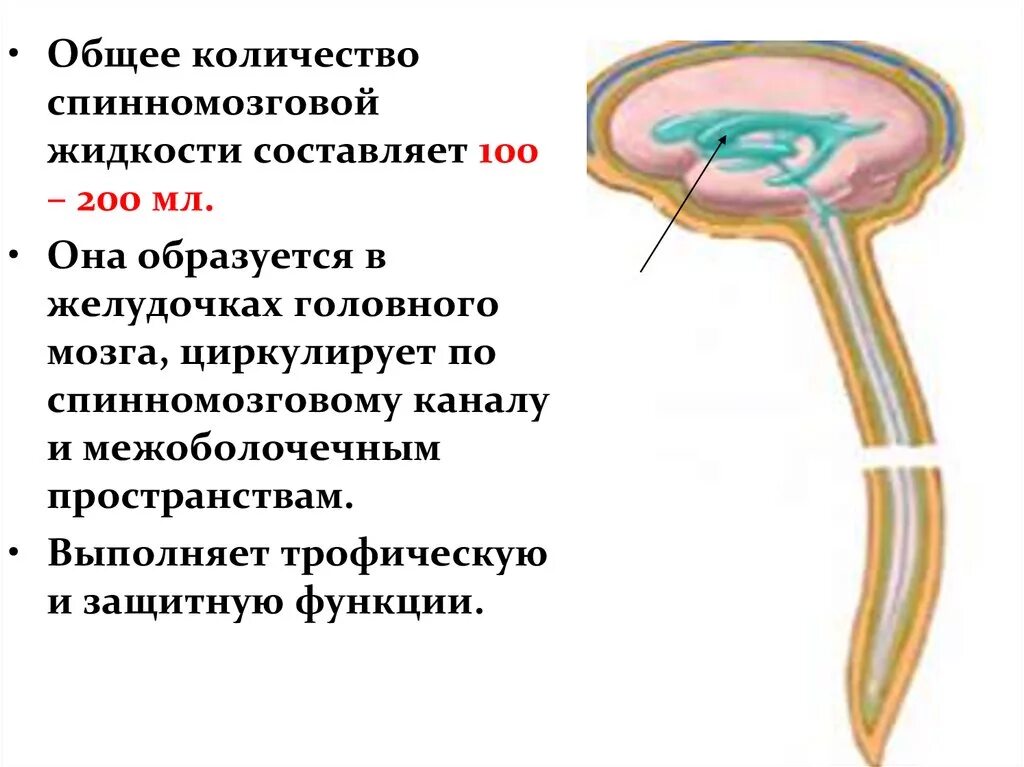 • Общее количество спинномозговой жидкости составляет 100 – 200 мл.

• Она образуется в желудочках головного мозга, циркулирует по спинномозговому каналу и межоболочечным пространствам.

• Выполняет трофическую и защитную функции.